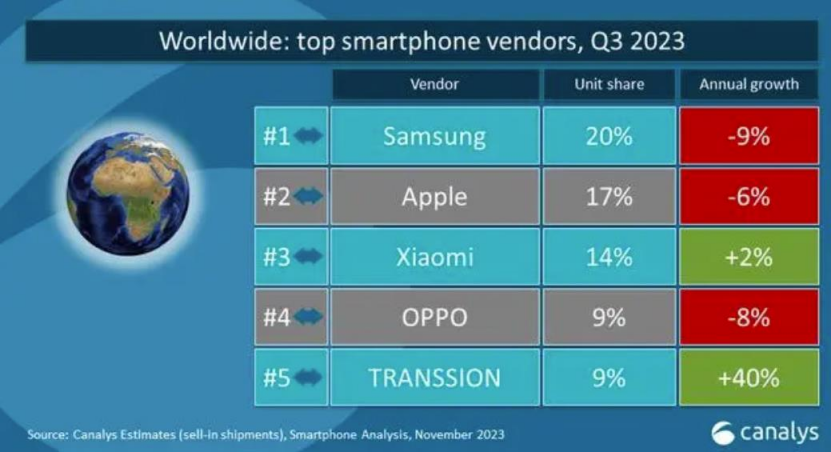 Worldwide: top smartphone vendors, Q3 2023

| | Vendor | Unit share | Annual growth |
|---|---|---|---|
| #1 | Samsung | 20% | -9% |
| #2 | Apple | 17% | -6% |
| #3 | Xiaomi | 14% | +2% |
| #4 | OPPO | 9% | -8% |
| #5 | TRANSSION | 9% | +40% |

Source: Canalys Estimates (sell-in shipments), Smartphone Analysis, November 2023

canalys